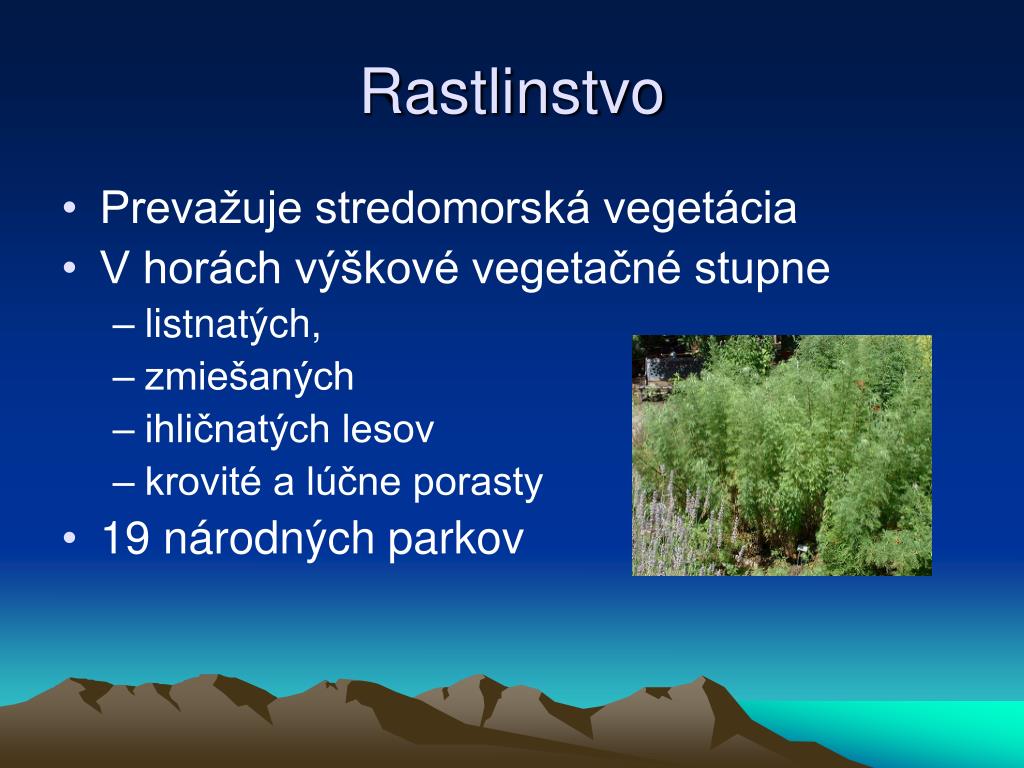 Rastlinstvo

• Prevažuje stredomorská vegetácia
• V horách výškové vegetačné stupne
– listnatých,
– zmiešaných
– ihličnatých lesov
– krovité a lúčne porasty
• 19 národných parkov